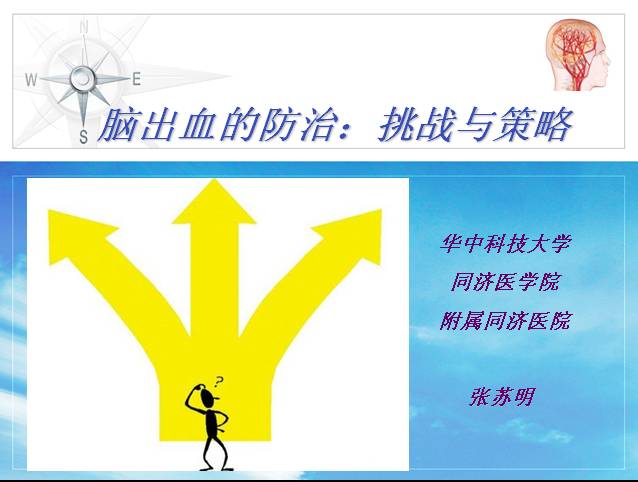 N
W
E
S
脑出血的防治：挑战与策略

?

华中科技大学
同济医学院
附属同济医院

张苏明